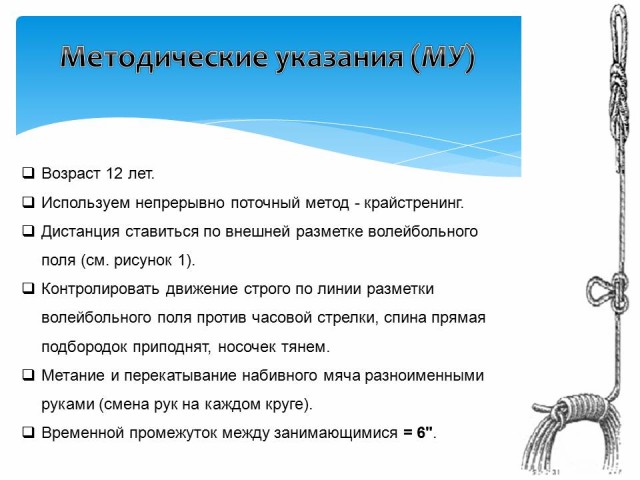 Методические указания (МУ)

❑ Возраст 12 лет.

❑ Используем непрерывно поточный метод - крайстренинг.

❑ Дистанция ставиться по внешней разметке волейбольного поля (см. рисунок 1).

❑ Контролировать движение строго по линии разметки волейбольного поля против часовой стрелки, спина прямая подбородок приподнят, носочек тянем.

❑ Метание и перекатывание набивного мяча разноименными руками (смена рук на каждом круге).

❑ Временной промежуток между занимающимися = 6".